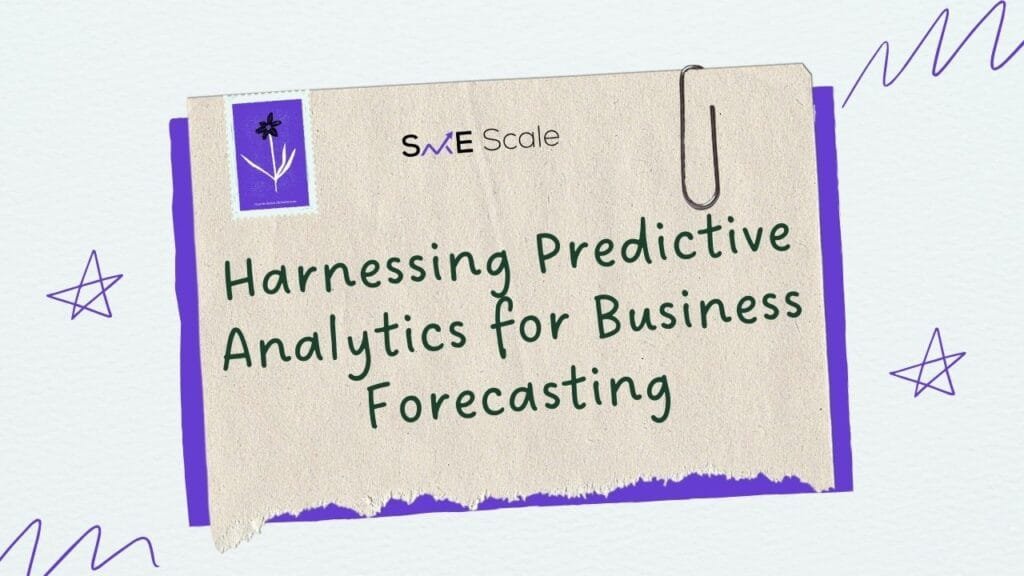 SME Scale

Harnessing Predictive Analytics for Business Forecasting